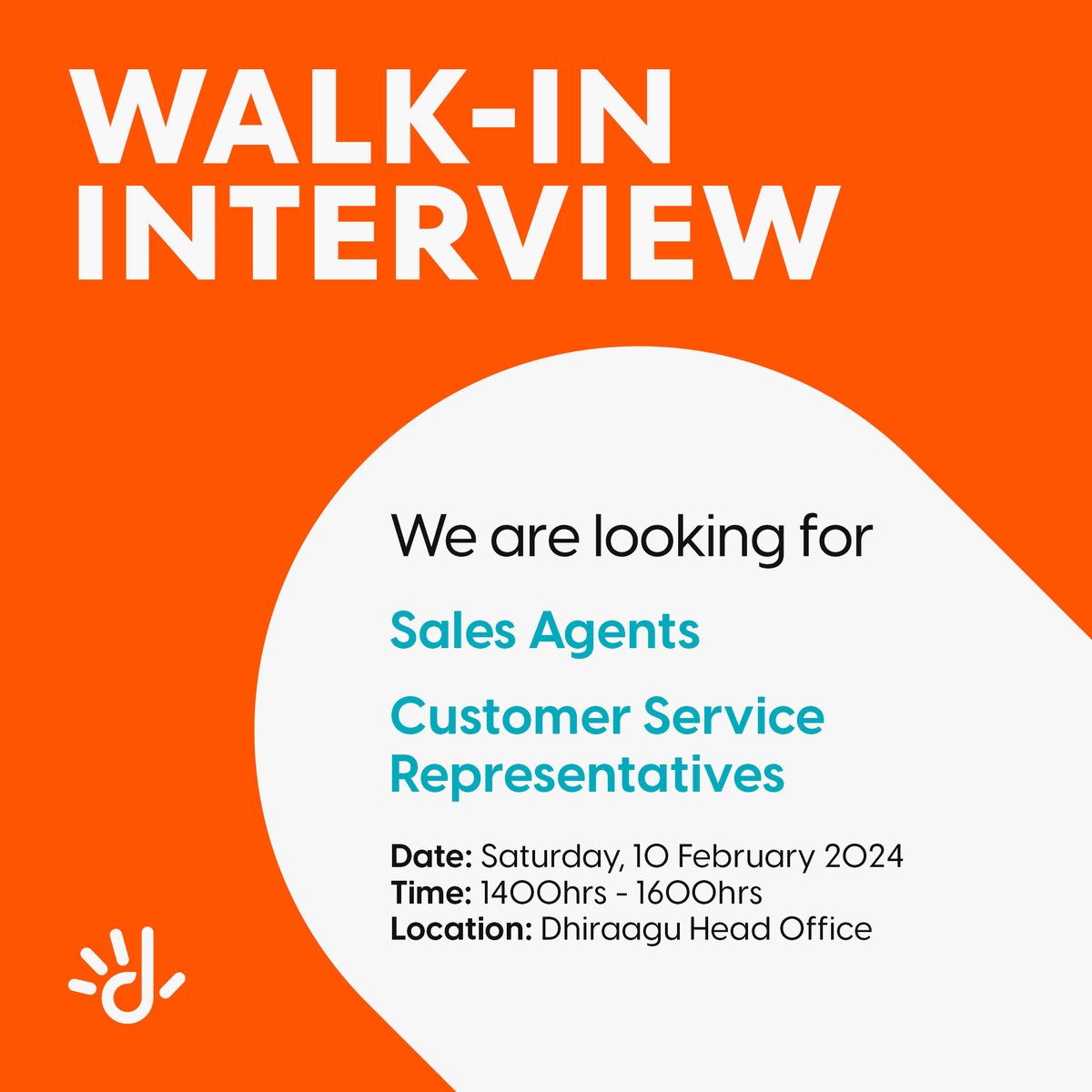 WALK-IN INTERVIEW

We are looking for

Sales Agents

Customer Service Representatives

Date: Saturday, 10 February 2024
Time: 1400hrs - 1600hrs
Location: Dhiraagu Head Office